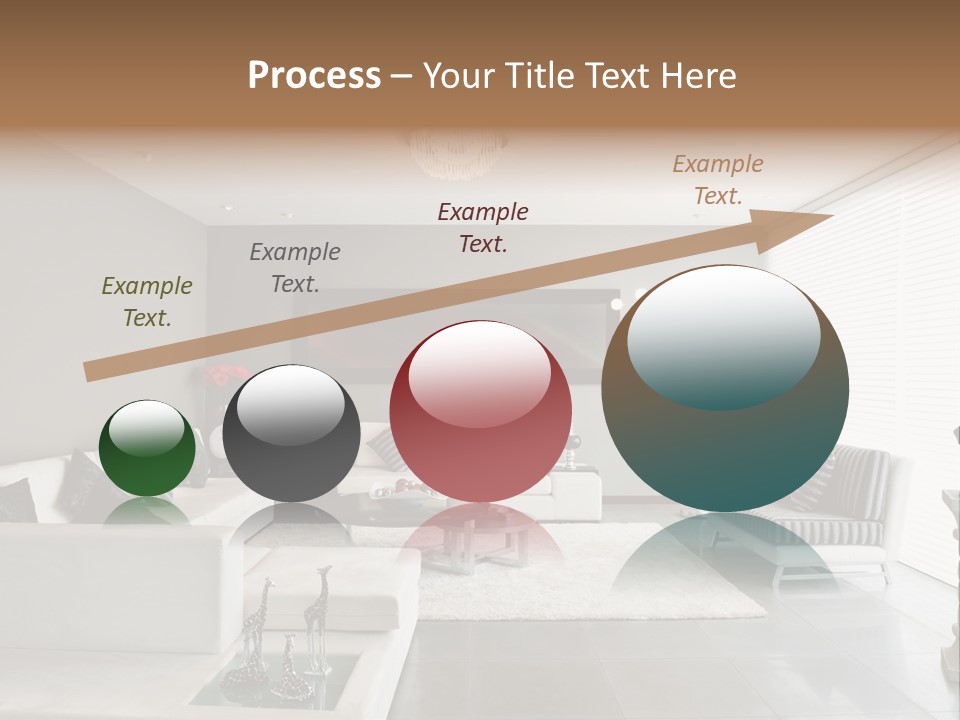 Process – Your Title Text Here

Example Text.

Example Text.

Example Text.

Example Text.